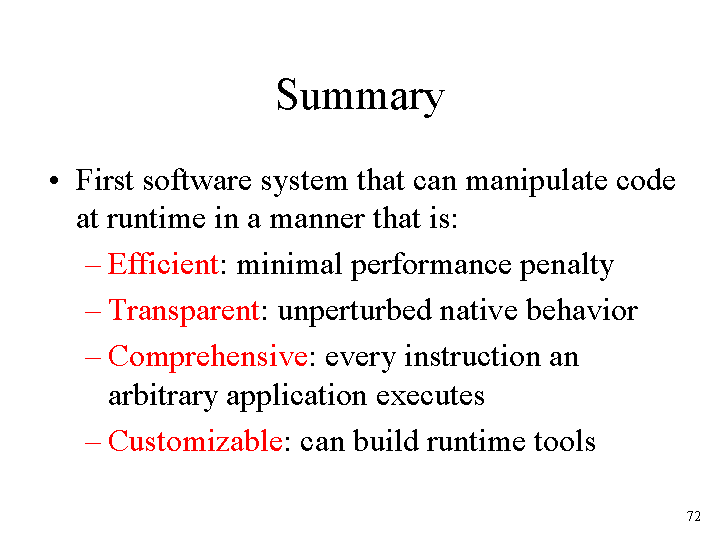 Summary

• First software system that can manipulate code at runtime in a manner that is:
– Efficient: minimal performance penalty
– Transparent: unperturbed native behavior
– Comprehensive: every instruction an arbitrary application executes
– Customizable: can build runtime tools

72